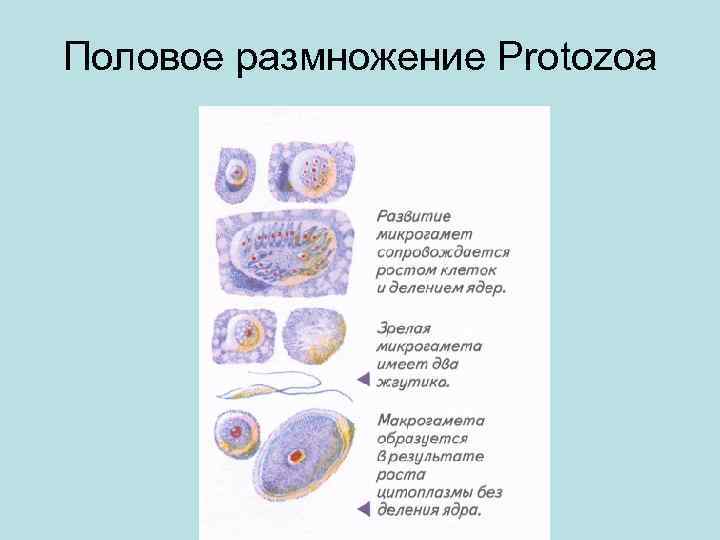 Половое размножение Protozoa

Развитие микрогамет сопровождается ростом клеток и делением ядер.

Зрелая микрогамета имеет два жгутика.

Макрогамета образуется в результате роста цитоплазмы без деления ядра.